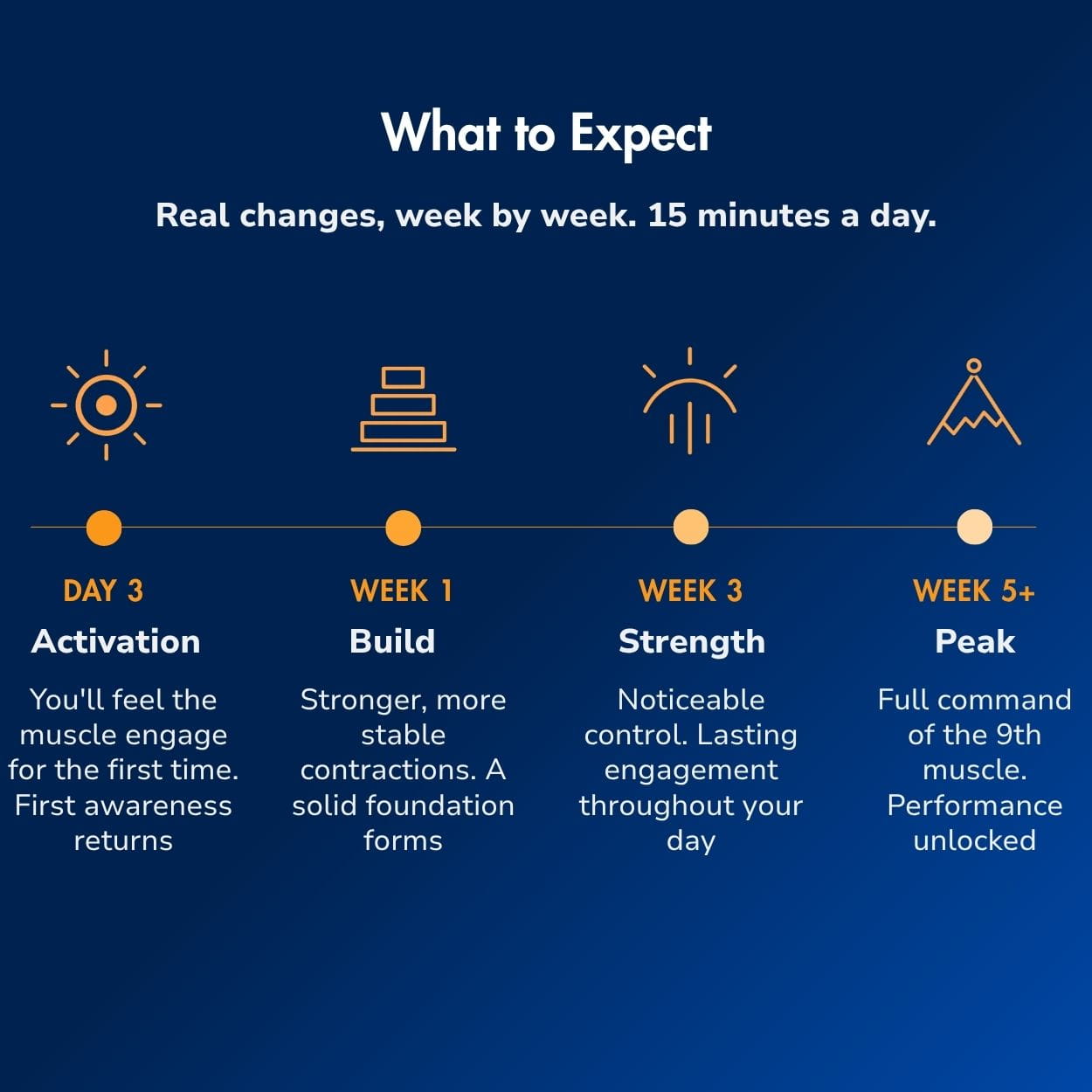 What to Expect

Real changes, week by week. 15 minutes a day.

DAY 3
Activation
You'll feel the muscle engage for the first time. First awareness returns

WEEK 1
Build
Stronger, more stable contractions. A solid foundation forms

WEEK 3
Strength
Noticeable control. Lasting engagement throughout your day

WEEK 5+
Peak
Full command of the 9th muscle. Performance unlocked